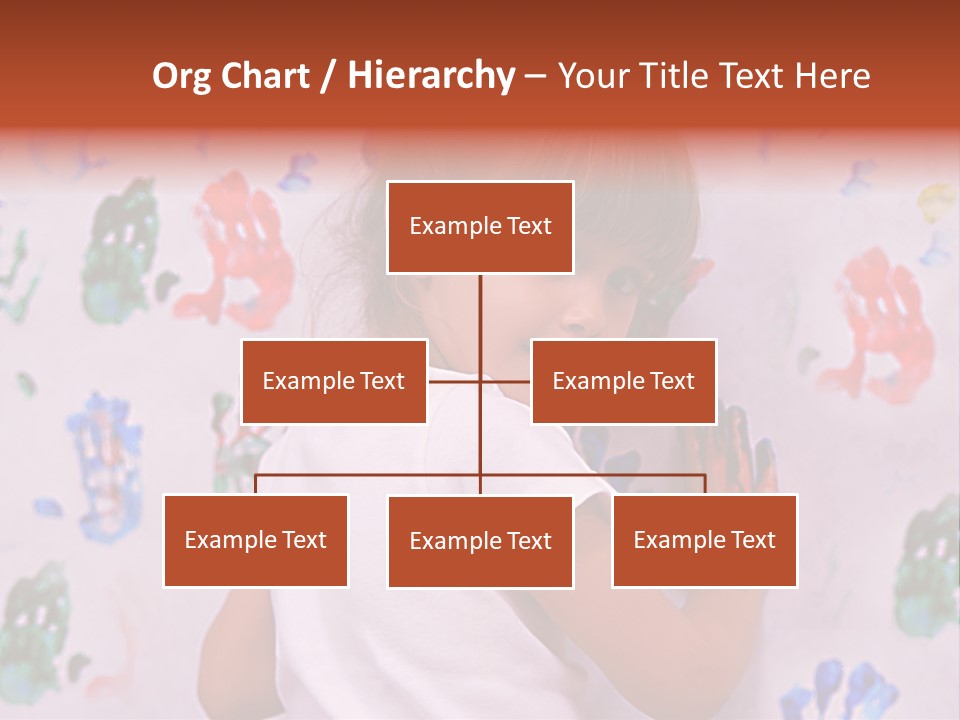 Org Chart / Hierarchy – Your Title Text Here

Example Text

Example Text

Example Text

Example Text

Example Text

Example Text